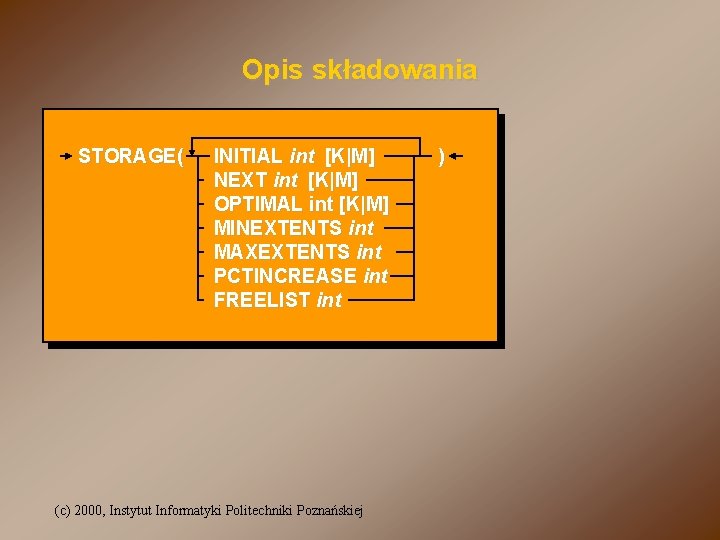 Opis składowania

STORAGE(
INITIAL int [K|M]
NEXT int [K|M]
OPTIMAL int [K|M]
MINEXTENTS int
MAXEXTENTS int
PCTINCREASE int
FREELIST int
)

(c) 2000, Instytut Informatyki Politechniki Poznańskiej